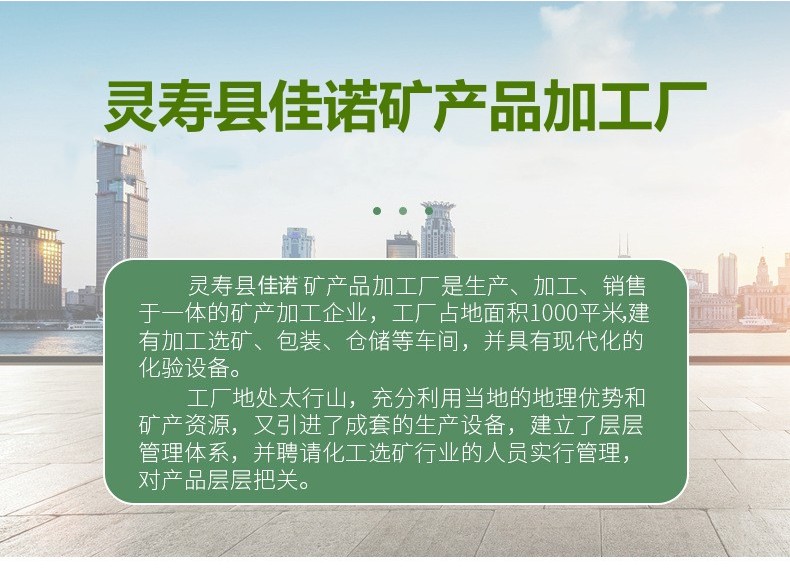 灵寿县佳诺矿产品加工厂

灵寿县佳诺 矿产品加工厂是生产、加工、销售于一体的矿产加工企业，工厂占地面积1000平米,建有加工选矿、包装、仓储等车间，并具有现代化的化验设备。

工厂地处太行山，充分利用当地的地理优势和矿产资源，又引进了成套的生产设备，建立了层层管理体系，并聘请化工选矿行业的人员实行管理，对产品层层把关。